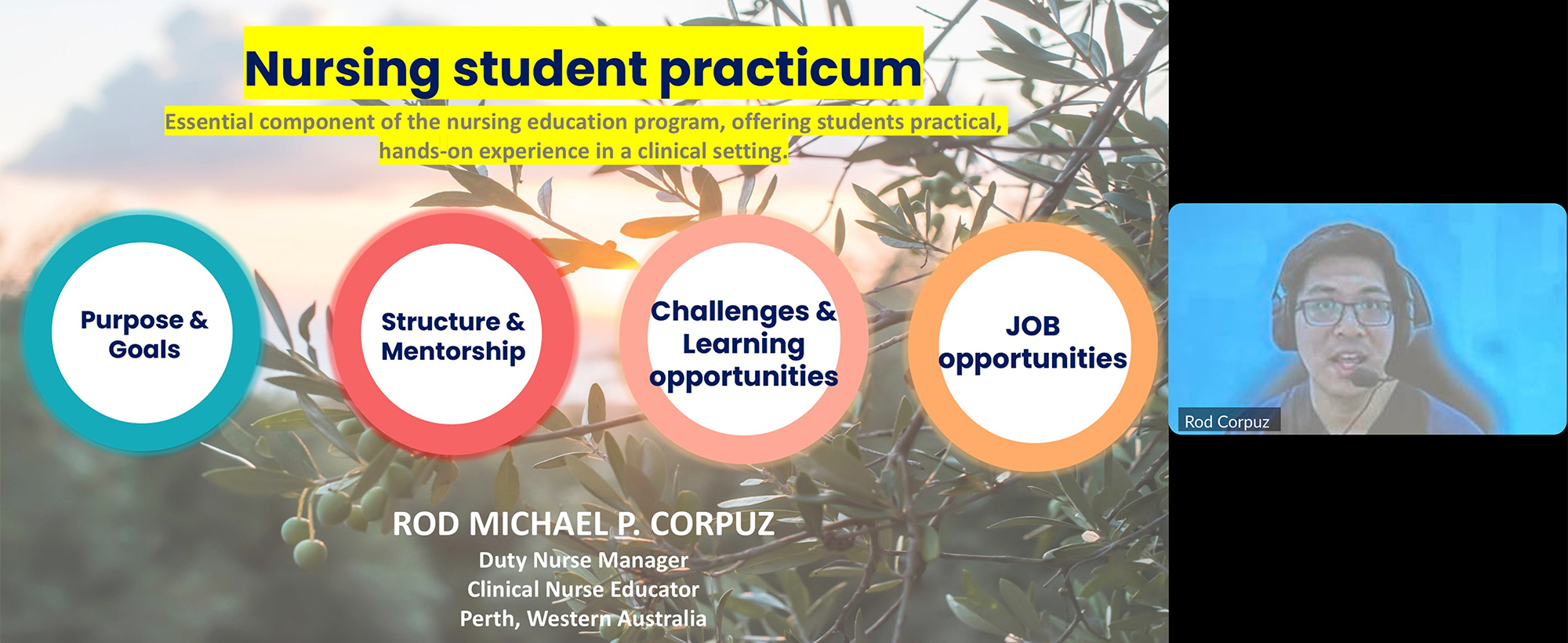 Nursing student practicum

Essential component of the nursing education program, offering students practical, hands-on experience in a clinical setting.

Purpose & Goals

Structure & Mentorship

Challenges & Learning opportunities

JOB opportunities

ROD MICHAEL P. CORPUZ
Duty Nurse Manager
Clinical Nurse Educator
Perth, Western Australia

Rod Corpuz